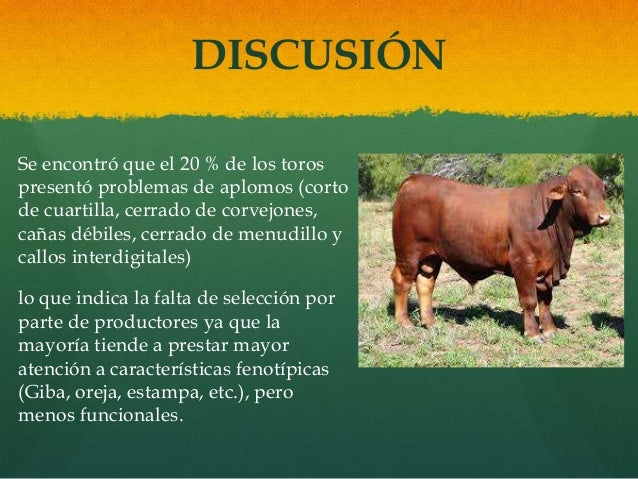 DISCUSIÓN

Se encontró que el 20 % de los toros presentó problemas de aplomos (corto de cuartilla, cerrado de corvejones, cañas débiles, cerrado de menudillo y callos interdigitales)

lo que indica la falta de selección por parte de productores ya que la mayoría tiende a prestar mayor atención a características fenotípicas (Giba, oreja, estampa, etc.), pero menos funcionales.